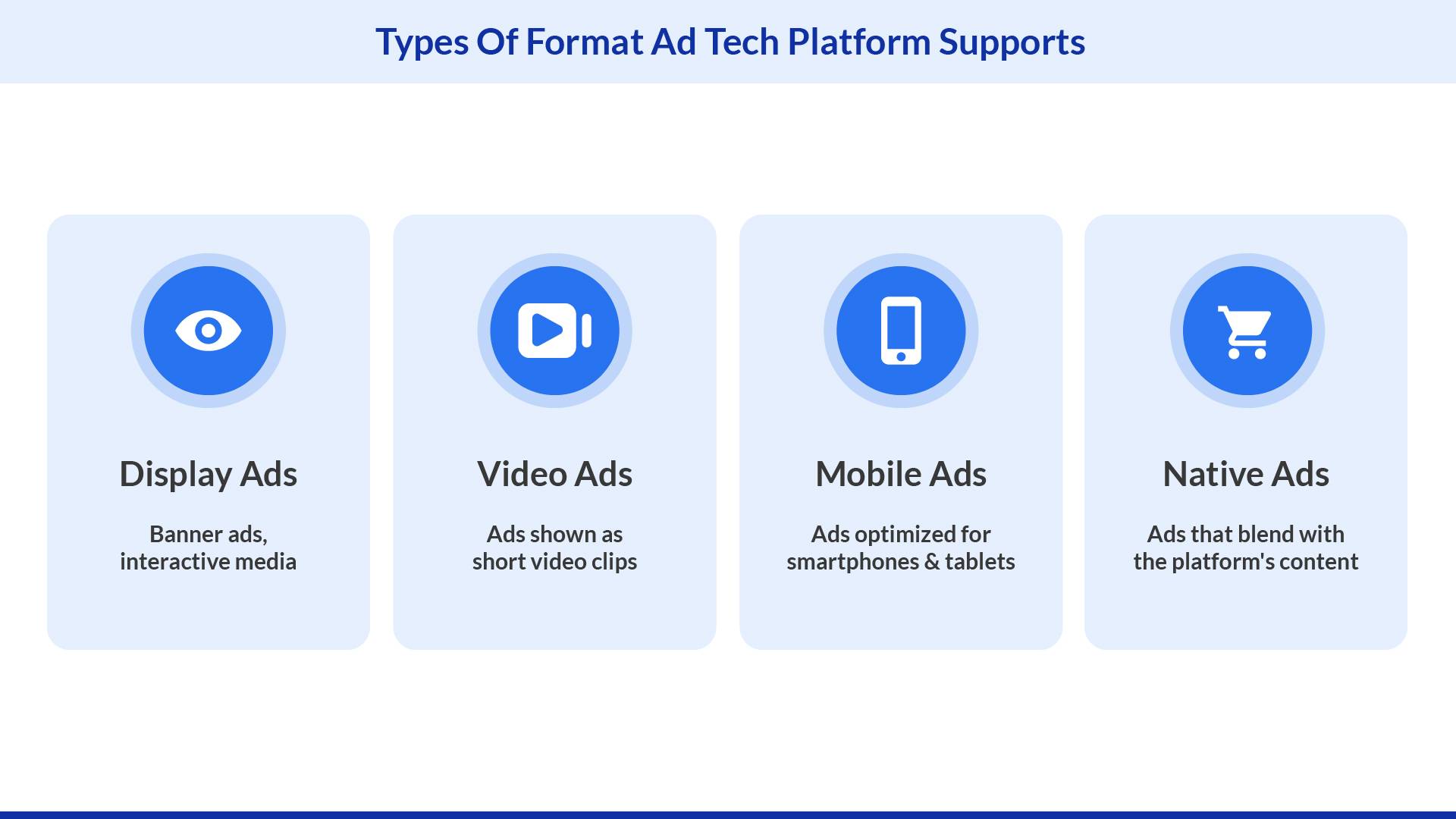 Types Of Format Ad Tech Platform Supports

Display Ads

Banner ads, interactive media

Video Ads

Ads shown as short video clips

Mobile Ads

Ads optimized for smartphones & tablets

Native Ads

Ads that blend with the platform's content